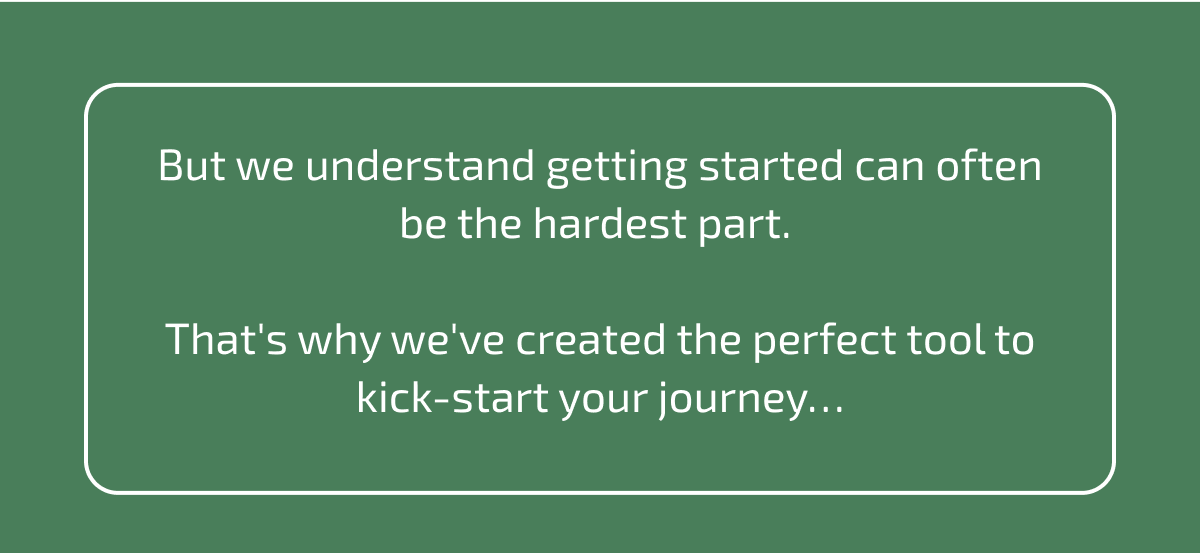 But we understand getting started can often be the hardest part.

That's why we've created the perfect tool to kick-start your journey...